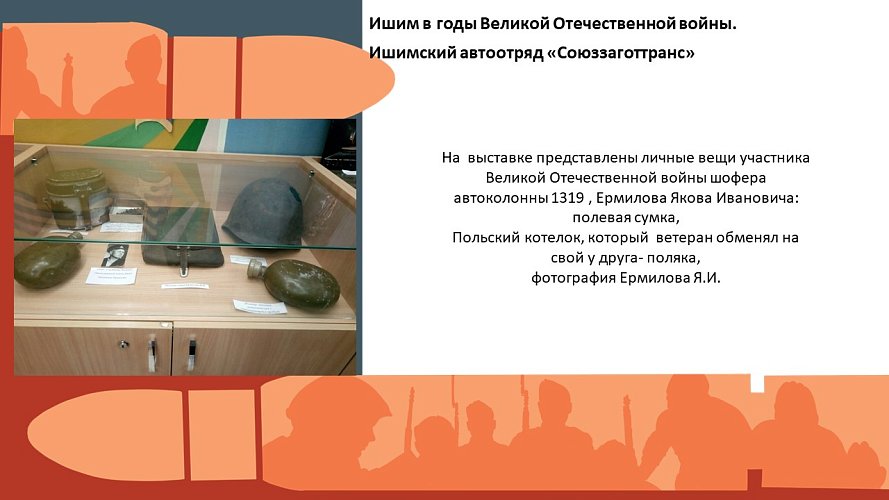 Ишим в годы Великой Отечественной войны.
Ишимский автоотряд «Союззаготтранс»

На выставке представлены личные вещи участника Великой Отечественной войны шофера автоколонны 1319 , Ермилова Якова Ивановича:
полевая сумка,
Польский котелок, который ветеран обменял на свой у друга- поляка,
фотография Ермилова Я.И.